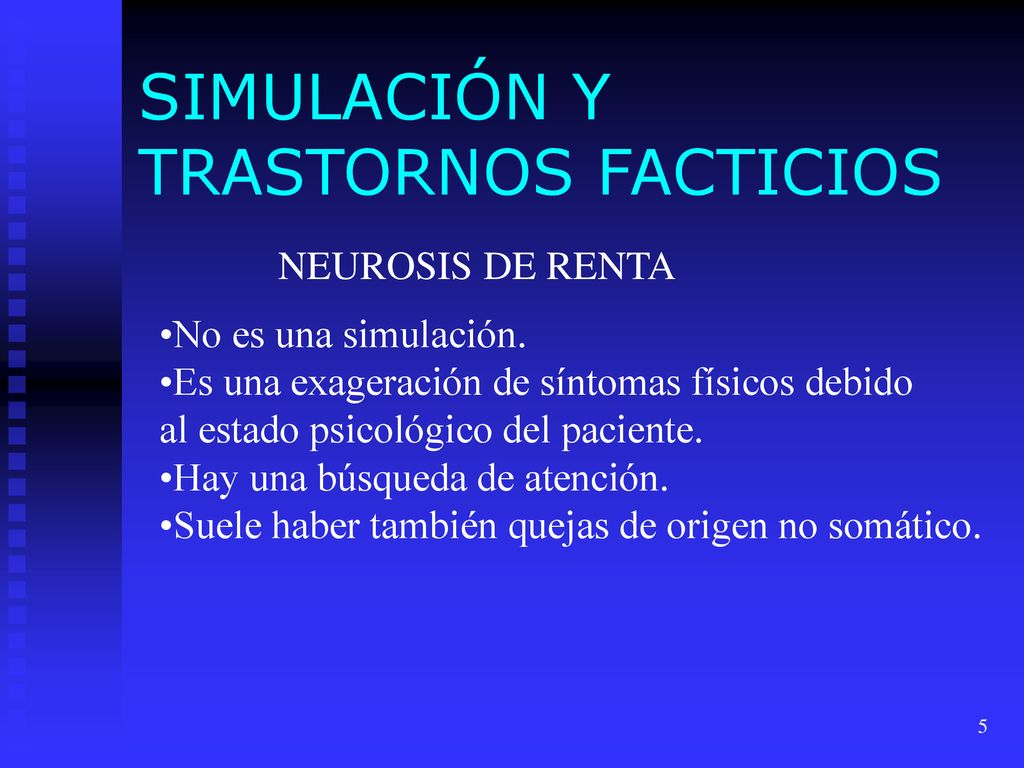 SIMULACIÓN Y TRASTORNOS FACTICIOS

NEUROSIS DE RENTA

•No es una simulación.
•Es una exageración de síntomas físicos debido al estado psicológico del paciente.
•Hay una búsqueda de atención.
•Suele haber también quejas de origen no somático.

5